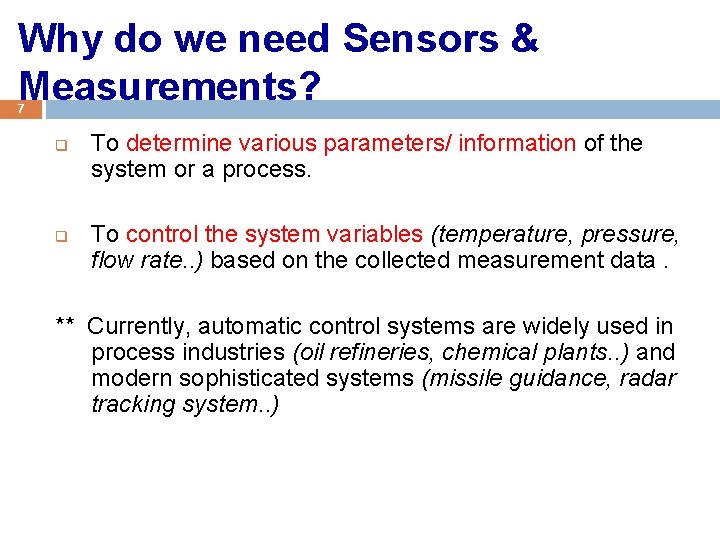 Why do we need Sensors & Measurements?

7

To determine various parameters/ information of the system or a process.

To control the system variables (temperature, pressure, flow rate..) based on the collected measurement data .

** Currently, automatic control systems are widely used in process industries (oil refineries, chemical plants..) and modern sophisticated systems (missile guidance, radar tracking system..)